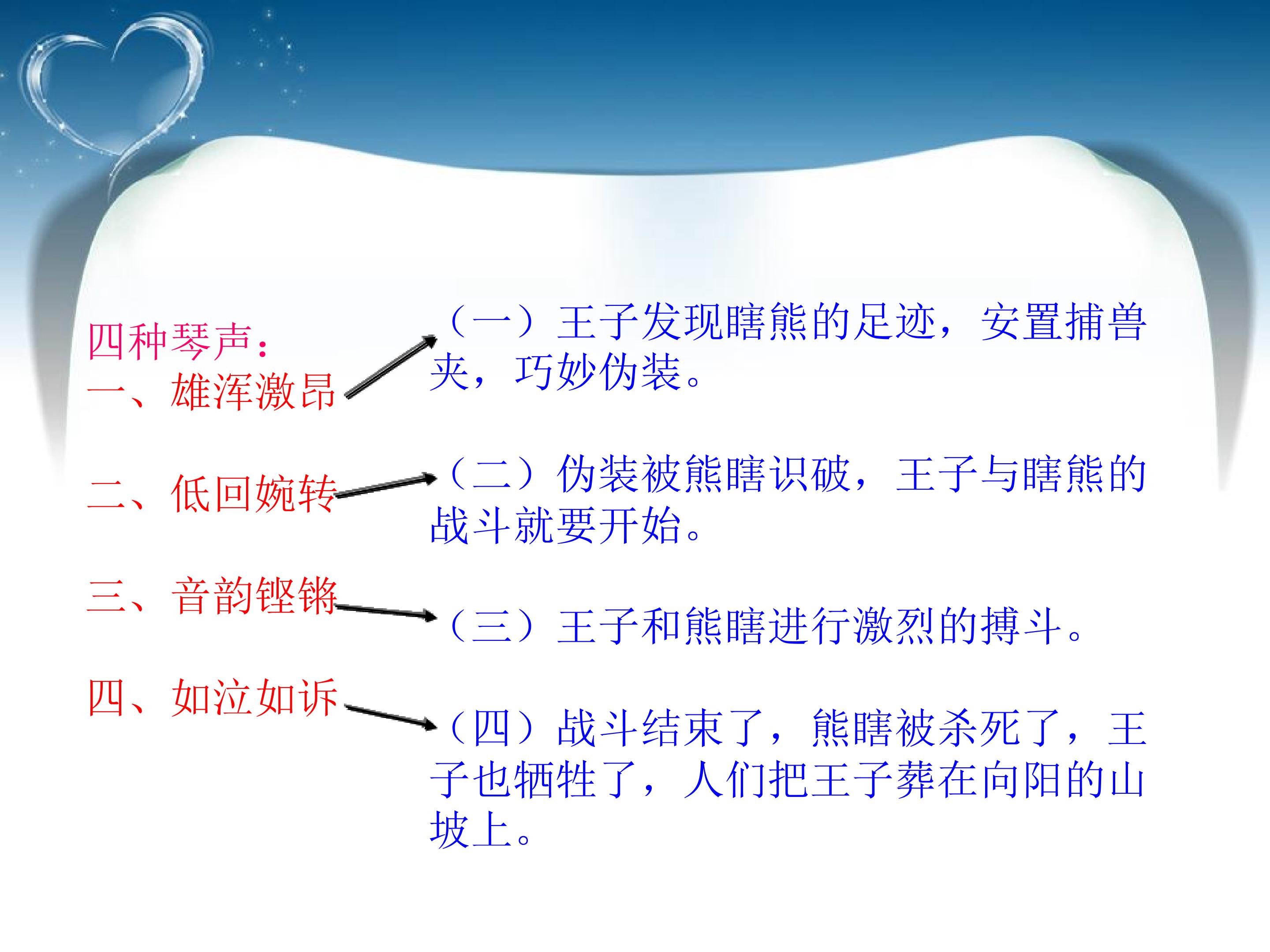 四种琴声：
一、雄浑激昂

二、低回婉转

三、音韵铿锵

四、如泣如诉

（一）王子发现瞎熊的足迹，安置捕兽夹，巧妙伪装。

（二）伪装被熊瞎识破，王子与瞎熊的战斗就要开始。

（三）王子和熊瞎进行激烈的搏斗。

（四）战斗结束了，熊瞎被杀死了，王子也牺牲了，人们把王子葬在向阳的山坡上。